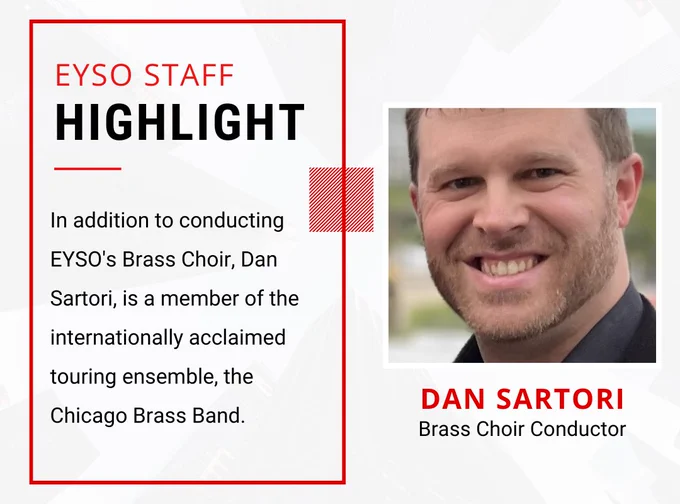 EYSO STAFF
HIGHLIGHT

In addition to conducting EYSO's Brass Choir, Dan Sartori, is a member of the internationally acclaimed touring ensemble, the Chicago Brass Band.

DAN SARTORI
Brass Choir Conductor